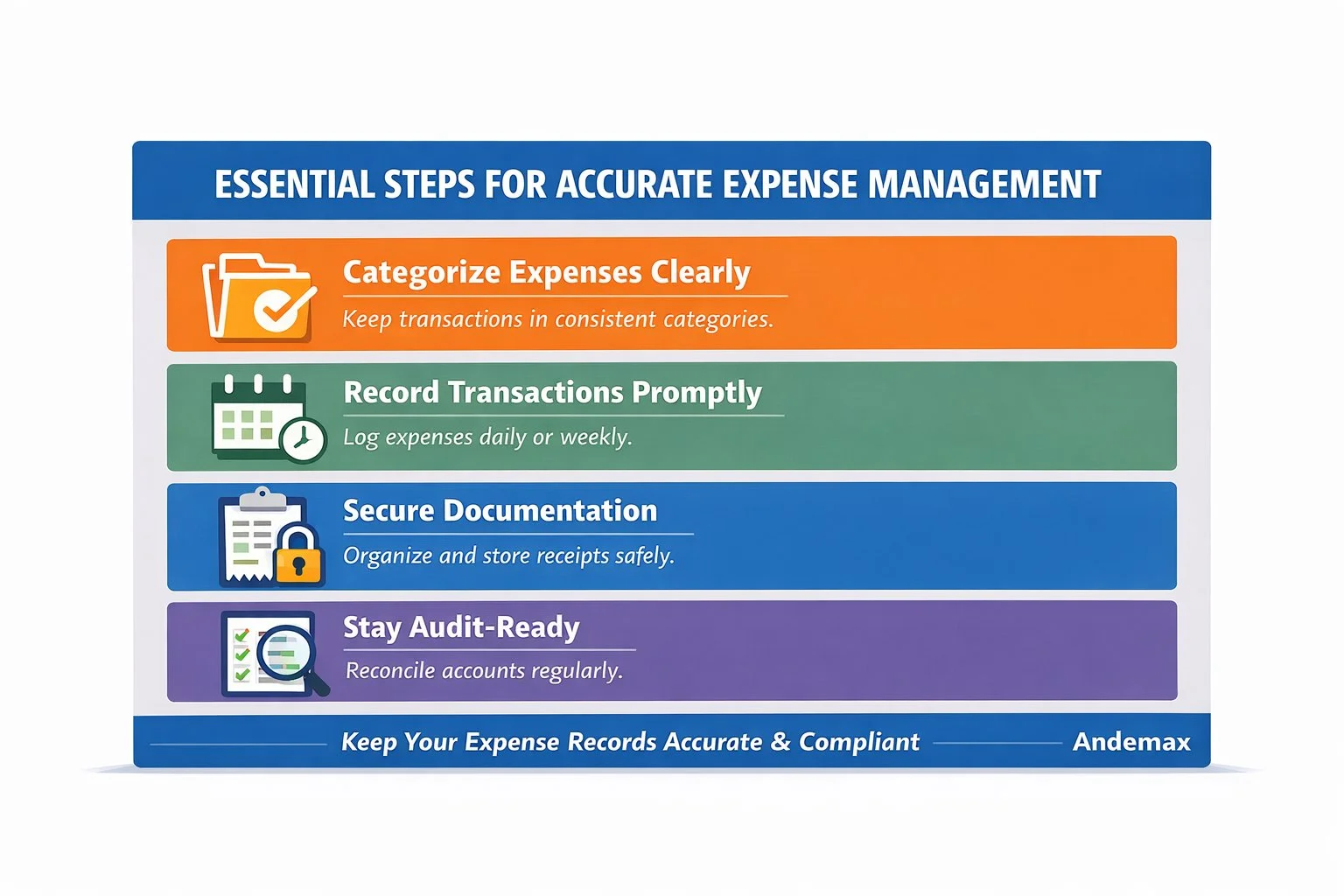 ESSENTIAL STEPS FOR ACCURATE EXPENSE MANAGEMENT

Categorize Expenses Clearly

Keep transactions in consistent categories.

Record Transactions Promptly

Log expenses daily or weekly.

Secure Documentation

Organize and store receipts safely.

Stay Audit-Ready

Reconcile accounts regularly.

Keep Your Expense Records Accurate & Compliant

Andemax